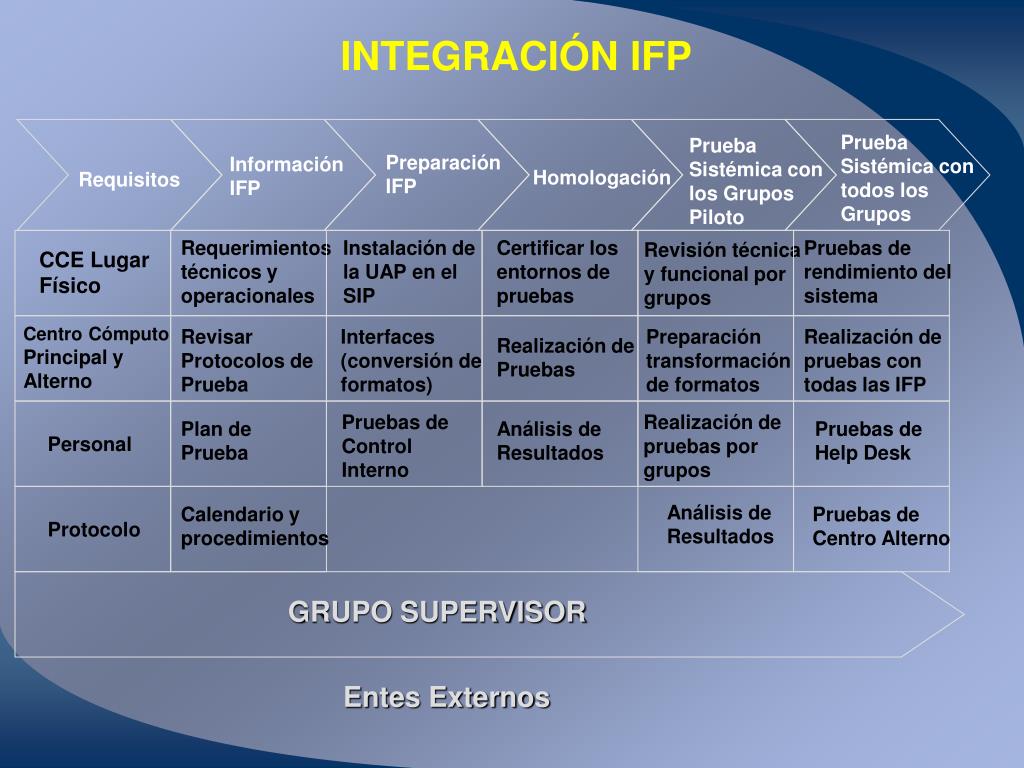 INTEGRACIÓN IFP

| Requisitos | Información IFP | Preparación IFP | Homologación | Prueba Sistémica con los Grupos Piloto | Prueba Sistémica con todos los Grupos |
|---|---|---|---|---|---|
| CCE Lugar Físico | Requerimientos técnicos y operacionales | Instalación de la UAP en el SIP | Certificar los entornos de pruebas | Revisión técnica y funcional por grupos | Pruebas de rendimiento del sistema |
| Centro Cómputo Principal y Alterno | Revisar Protocolos de Prueba | Interfaces (conversión de formatos) | Realización de Pruebas | Preparación transformación de formatos | Realización de pruebas con todas las IFP |
| Personal | Plan de Prueba | Pruebas de Control Interno | Análisis de Resultados | Realización de pruebas por grupos | Pruebas de Help Desk |
| Protocolo | Calendario y procedimientos | | | Análisis de Resultados | Pruebas de Centro Alterno |

GRUPO SUPERVISOR

Entes Externos